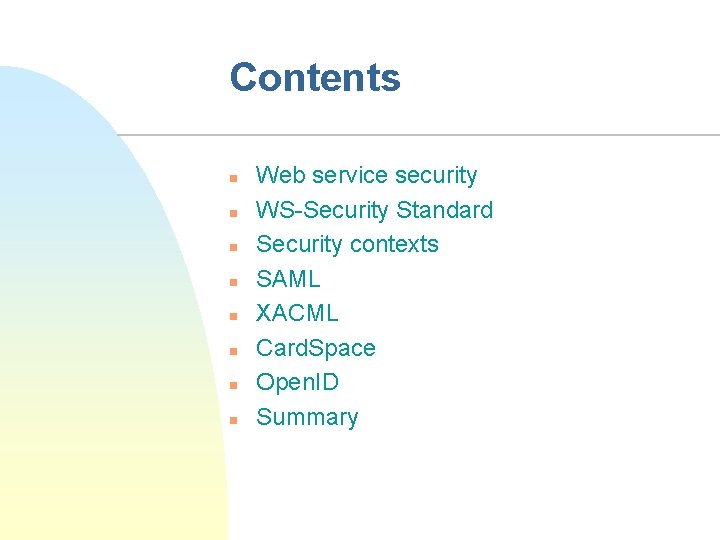 Contents

- Web service security
- WS-Security Standard
- Security contexts
- SAML
- XACML
- CardSpace
- OpenID
- Summary